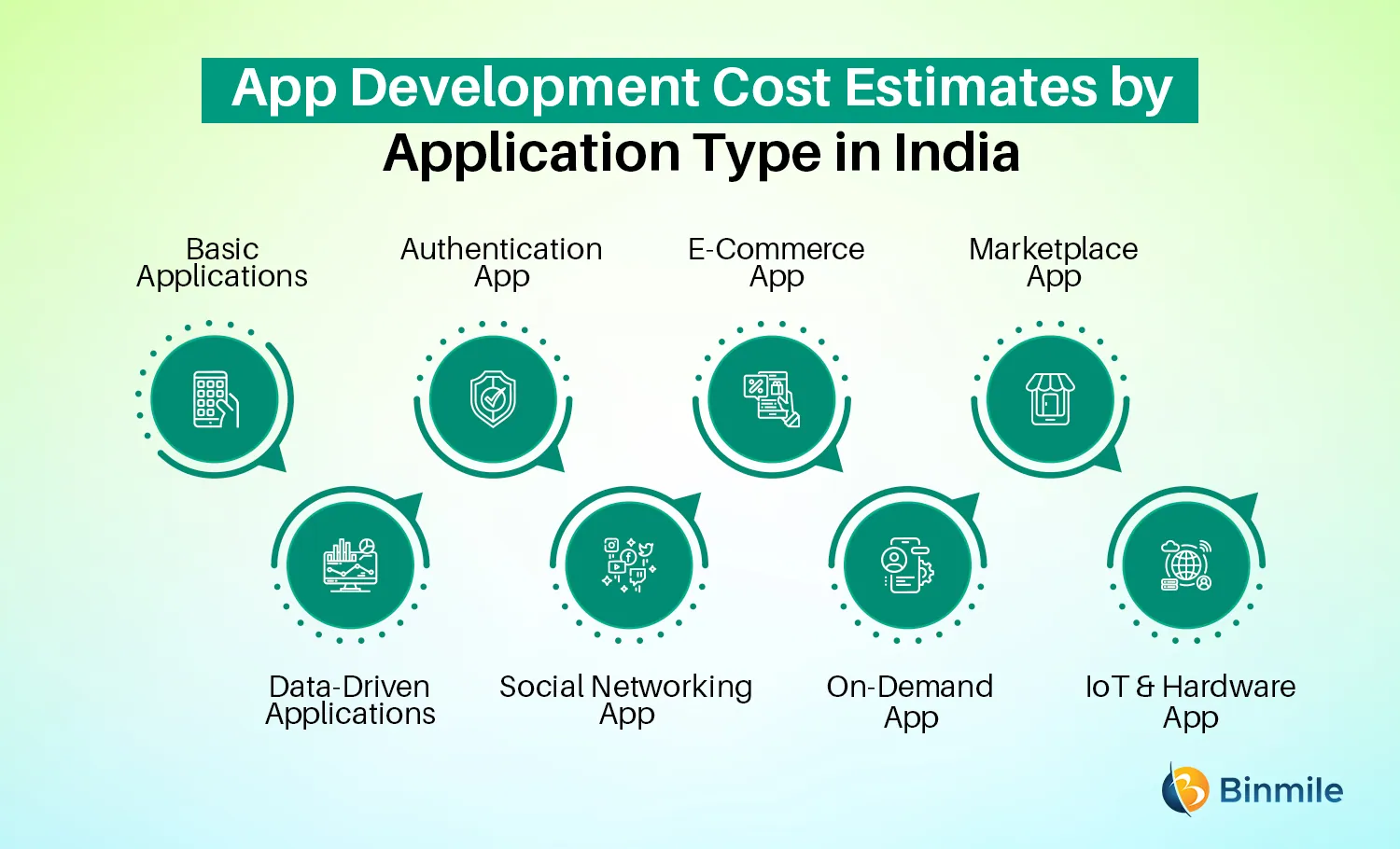 App Development Cost Estimates by Application Type in India

Basic Applications

Authentication App

E-Commerce App

Marketplace App

Data-Driven Applications

Social Networking App

On-Demand App

IoT & Hardware App

Binmile